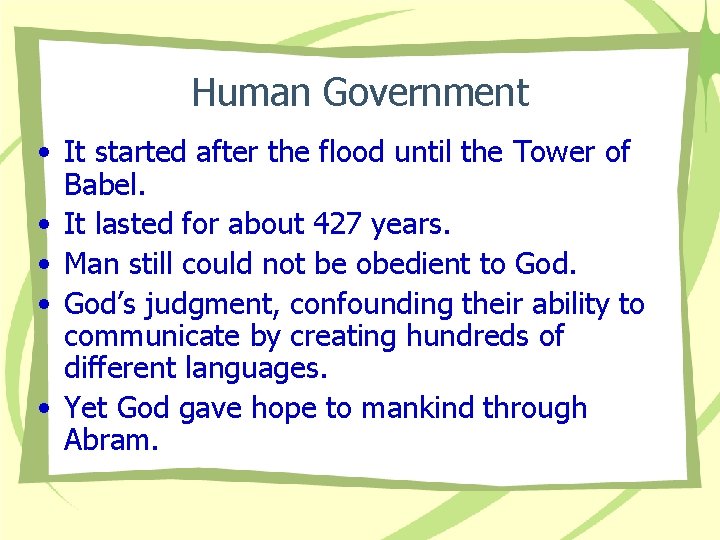 Human Government

• It started after the flood until the Tower of Babel.
• It lasted for about 427 years.
• Man still could not be obedient to God.
• God's judgment, confounding their ability to communicate by creating hundreds of different languages.
• Yet God gave hope to mankind through Abram.